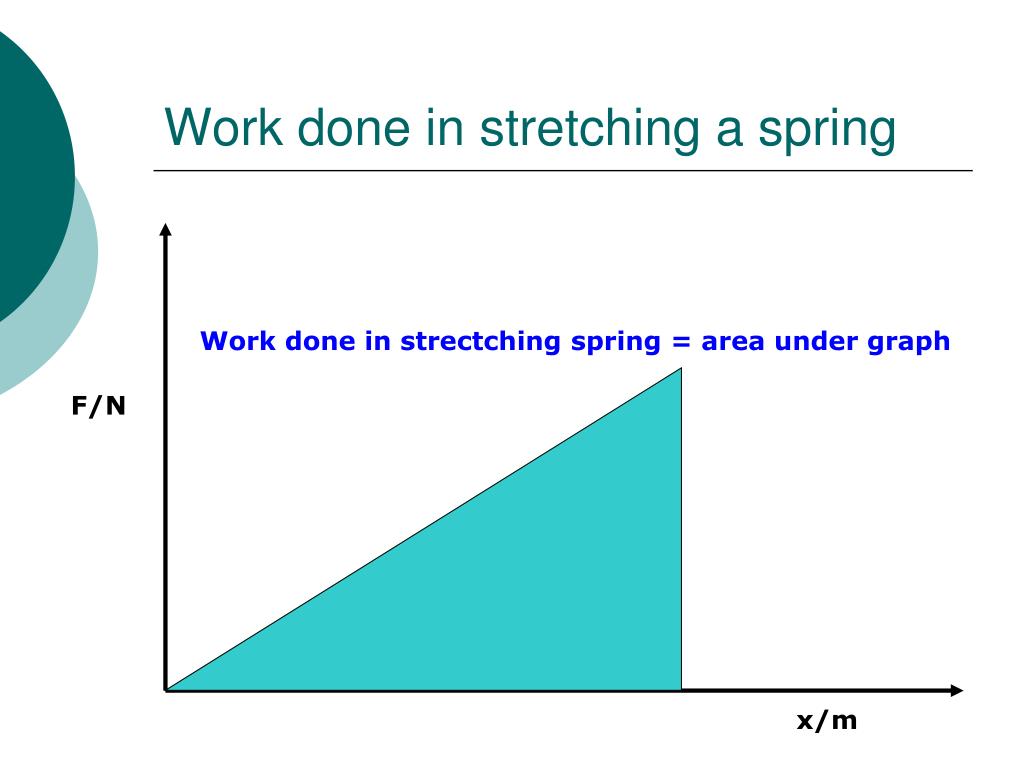 Work done in stretching a spring

Work done in strectching spring = area under graph

F/N

x/m